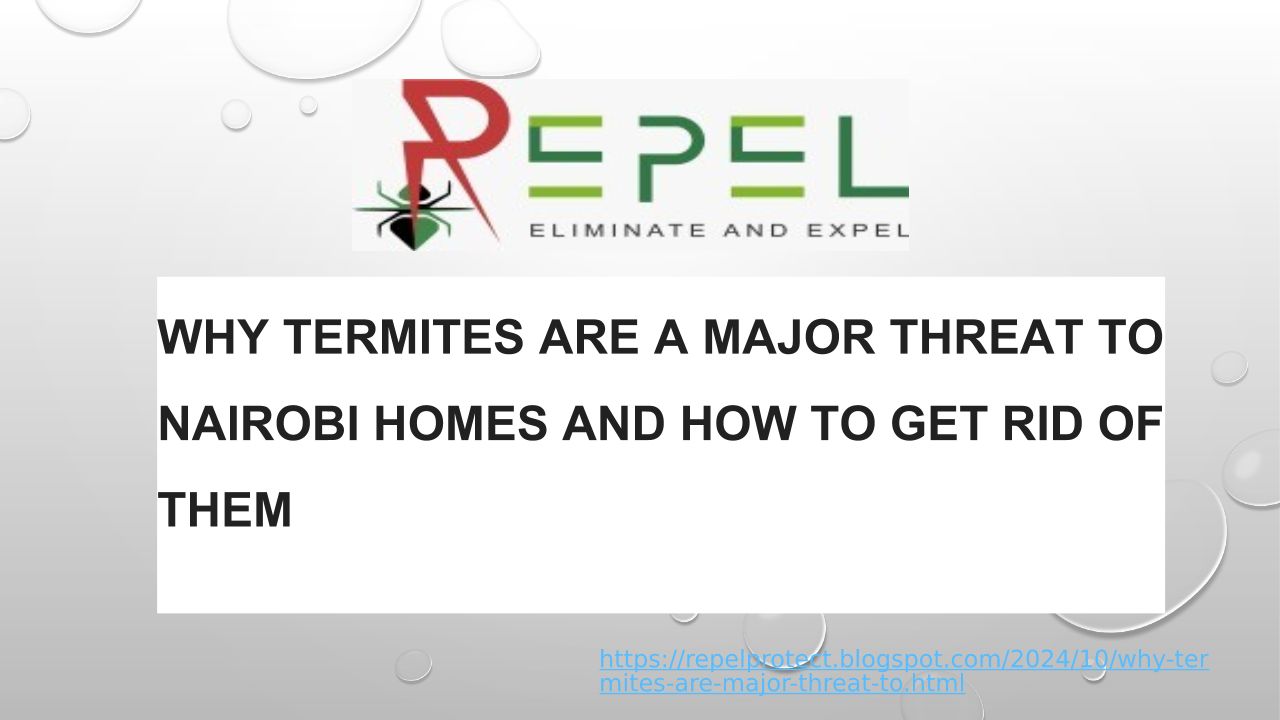 REPEL
ELIMINATE AND EXPEL

WHY TERMITES ARE A MAJOR THREAT TO NAIROBI HOMES AND HOW TO GET RID OF THEM

https://repelprotect.blogspot.com/2024/10/why-termites-are-major-threat-to.html